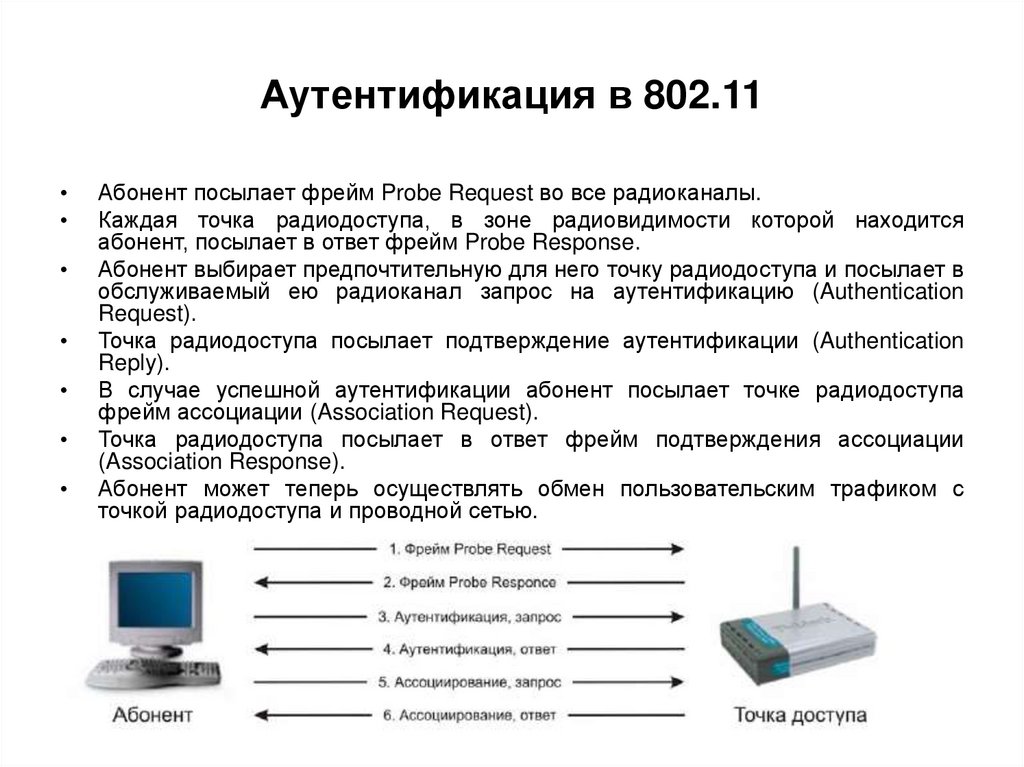 Аутентификация в 802.11

• Абонент посылает фрейм Probe Request во все радиоканалы.
• Каждая точка радиодоступа, в зоне радиовидимости которой находится абонент, посылает в ответ фрейм Probe Response.
• Абонент выбирает предпочтительную для него точку радиодоступа и посылает в обслуживаемый ею радиоканал запрос на аутентификацию (Authentication Request).
• Точка радиодоступа посылает подтверждение аутентификации (Authentication Reply).
• В случае успешной аутентификации абонент посылает точке радиодоступа фрейм ассоциации (Association Request).
• Точка радиодоступа посылает в ответ фрейм подтверждения ассоциации (Association Response).
• Абонент может теперь осуществлять обмен пользовательским трафиком с точкой радиодоступа и проводной сетью.

1. Фрейм Probe Request
2. Фрейм Probe Responce
3. Аутентификация, запрос
4. Аутентификация, ответ
5. Ассоциирование, запрос
6. Ассоциирование, ответ

Абонент

Точка доступа